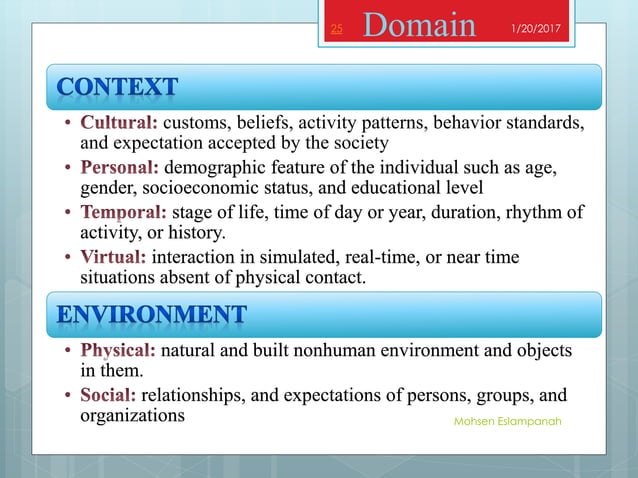 25 Domain 1/20/2017

CONTEXT

• Cultural: customs, beliefs, activity patterns, behavior standards, and expectation accepted by the society
• Personal: demographic feature of the individual such as age, gender, socioeconomic status, and educational level
• Temporal: stage of life, time of day or year, duration, rhythm of activity, or history.
• Virtual: interaction in simulated, real-time, or near time situations absent of physical contact.

ENVIRONMENT

• Physical: natural and built nonhuman environment and objects in them.
• Social: relationships, and expectations of persons, groups, and organizations

Mohsen Eslampanah